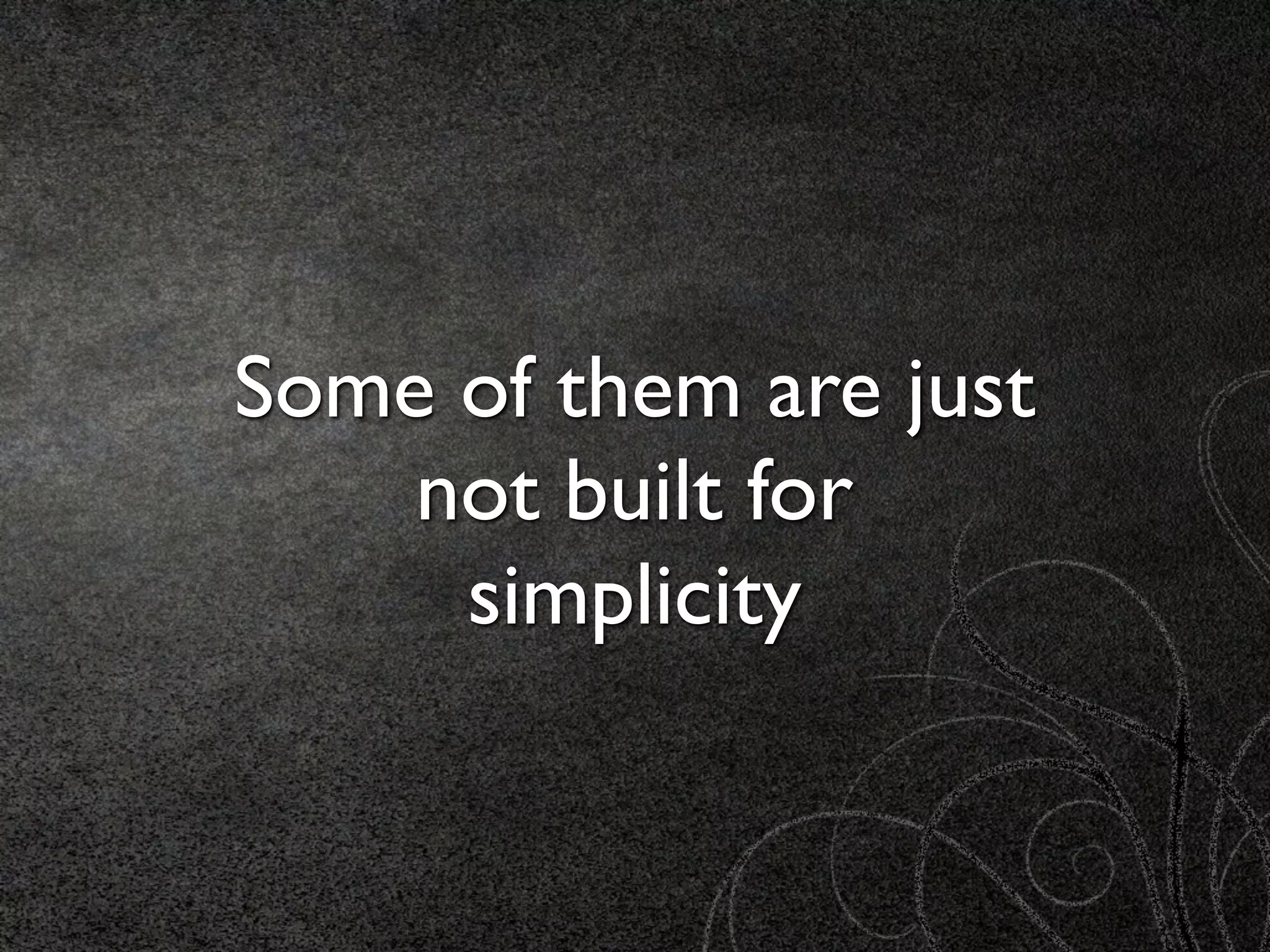 Some of them are just not built for simplicity